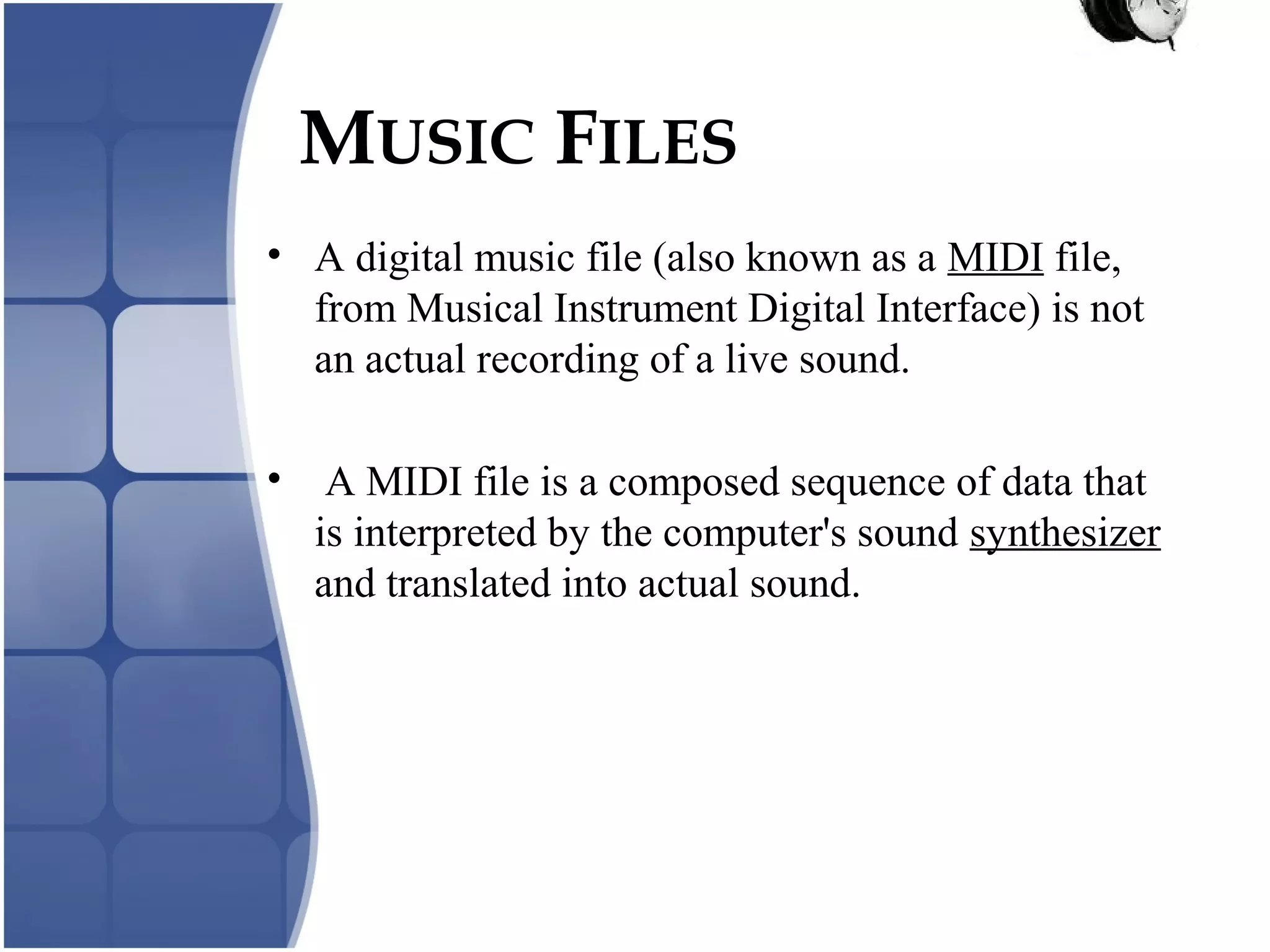 MUSIC FILES

• A digital music file (also known as a MIDI file, from Musical Instrument Digital Interface) is not an actual recording of a live sound.

• A MIDI file is a composed sequence of data that is interpreted by the computer's sound synthesizer and translated into actual sound.